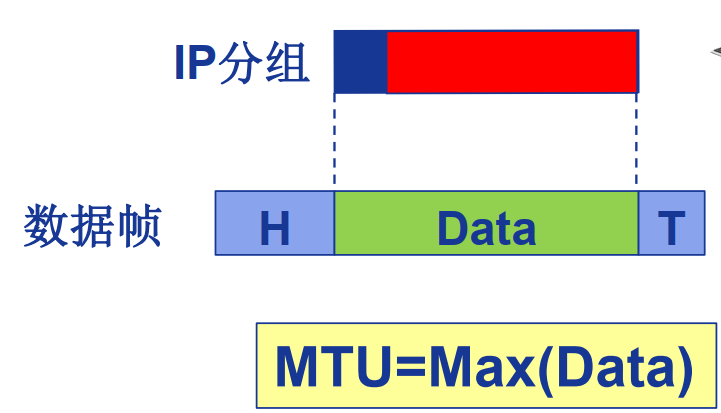 IP分组

数据帧

H

Data

T

MTU=Max(Data)